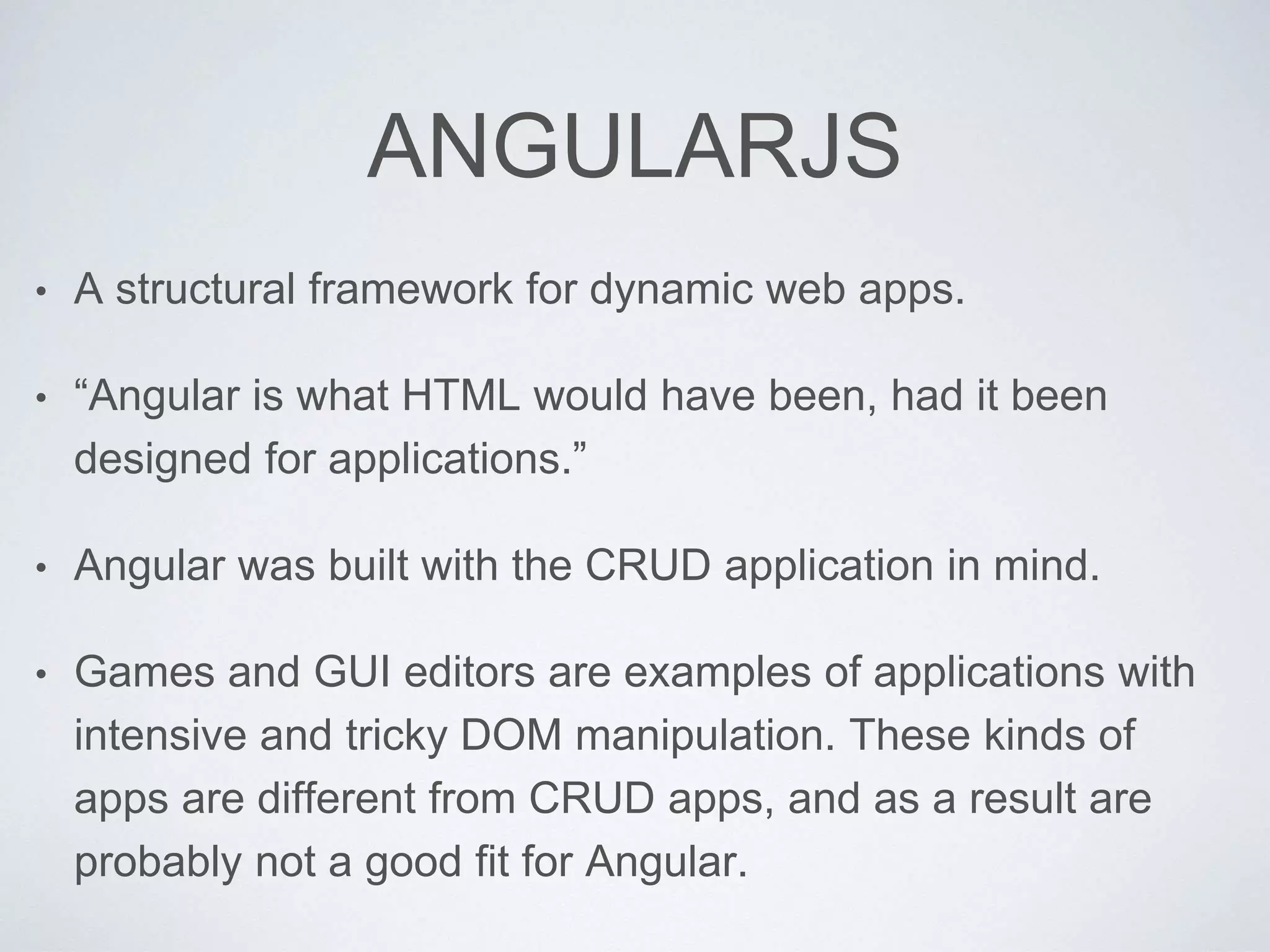 ANGULARJS

• A structural framework for dynamic web apps.

• “Angular is what HTML would have been, had it been designed for applications.”

• Angular was built with the CRUD application in mind.

• Games and GUI editors are examples of applications with intensive and tricky DOM manipulation. These kinds of apps are different from CRUD apps, and as a result are probably not a good fit for Angular.